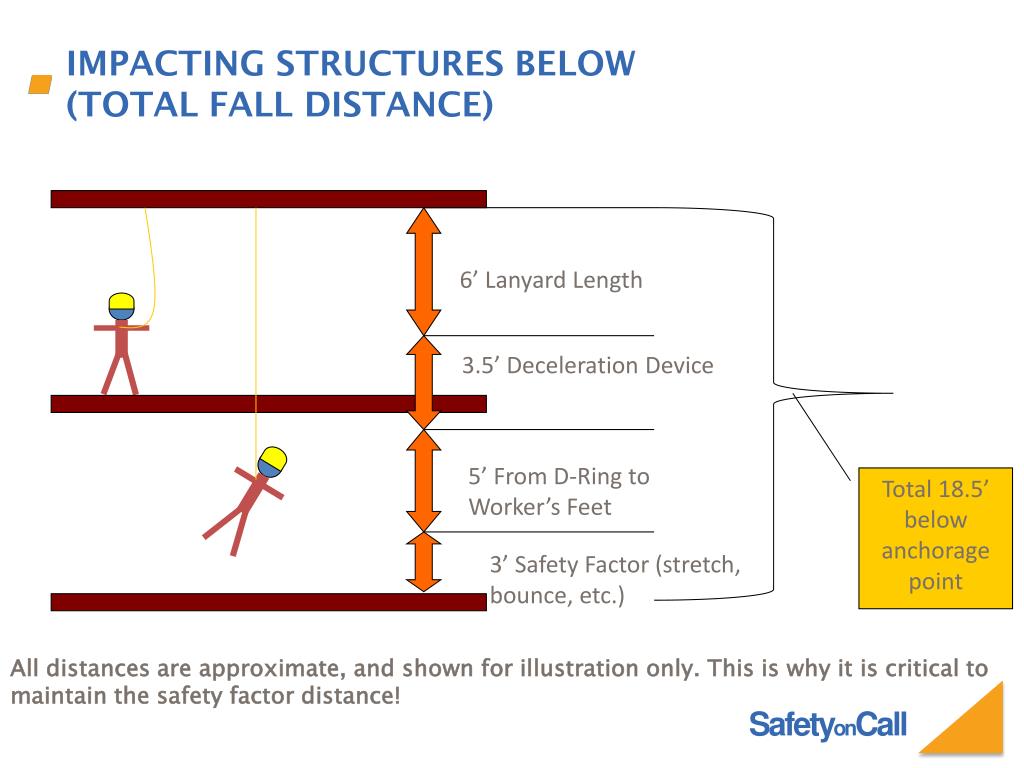 IMPACTING STRUCTURES BELOW (TOTAL FALL DISTANCE)

6’ Lanyard Length

3.5’ Deceleration Device

5’ From D-Ring to Worker’s Feet

3’ Safety Factor (stretch, bounce, etc.)

Total 18.5’ below anchorage point

All distances are approximate, and shown for illustration only. This is why it is critical to maintain the safety factor distance!

SafetyonCall